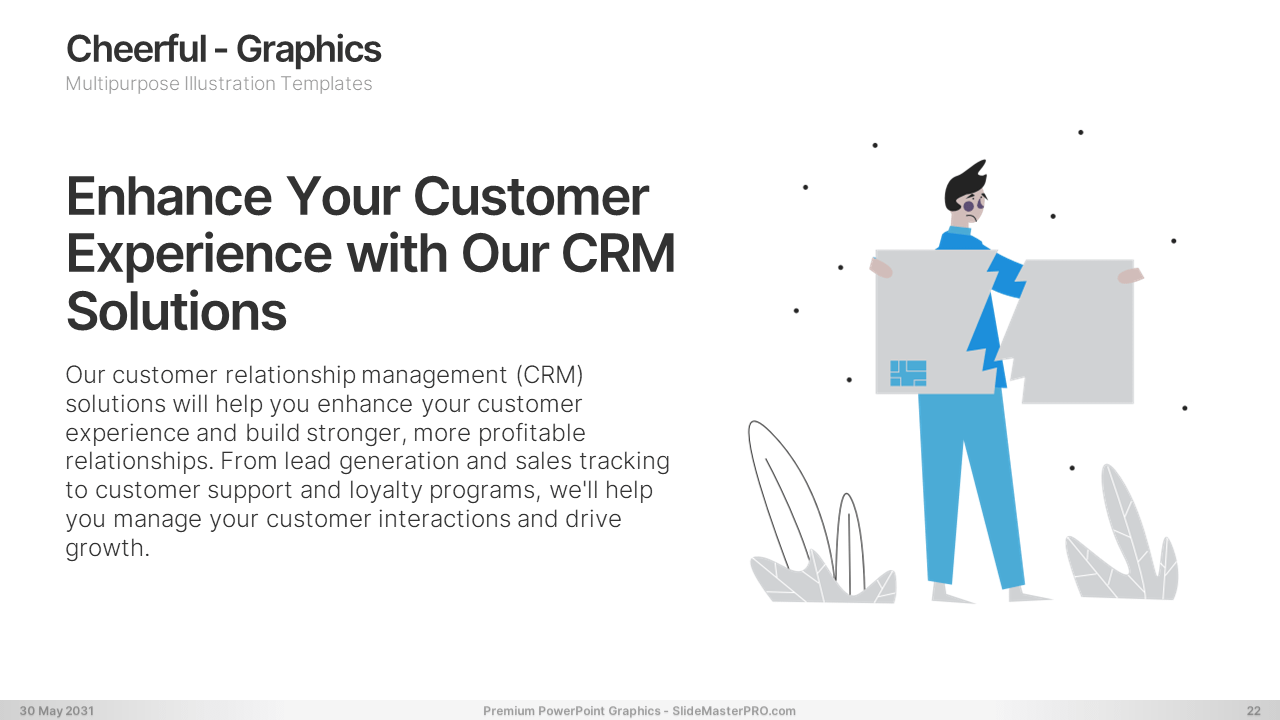 Cheerful - Graphics
Multipurpose Illustration Templates

Enhance Your Customer Experience with Our CRM Solutions

Our customer relationship management (CRM) solutions will help you enhance your customer experience and build stronger, more profitable relationships. From lead generation and sales tracking to customer support and loyalty programs, we'll help you manage your customer interactions and drive growth.

30 May 2031
Premium PowerPoint Graphics - SlideMasterPRO.com
22